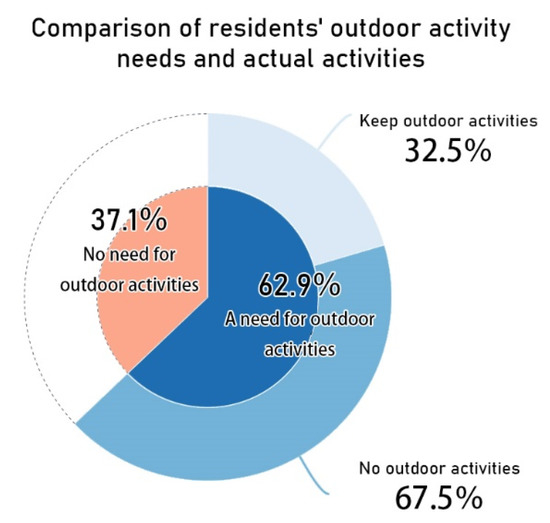 Comparison of residents' outdoor activity needs and actual activities

Keep outdoor activities
32.5%

37.1%
No need for outdoor activities

62.9%
A need for outdoor activities

No outdoor activities
67.5%